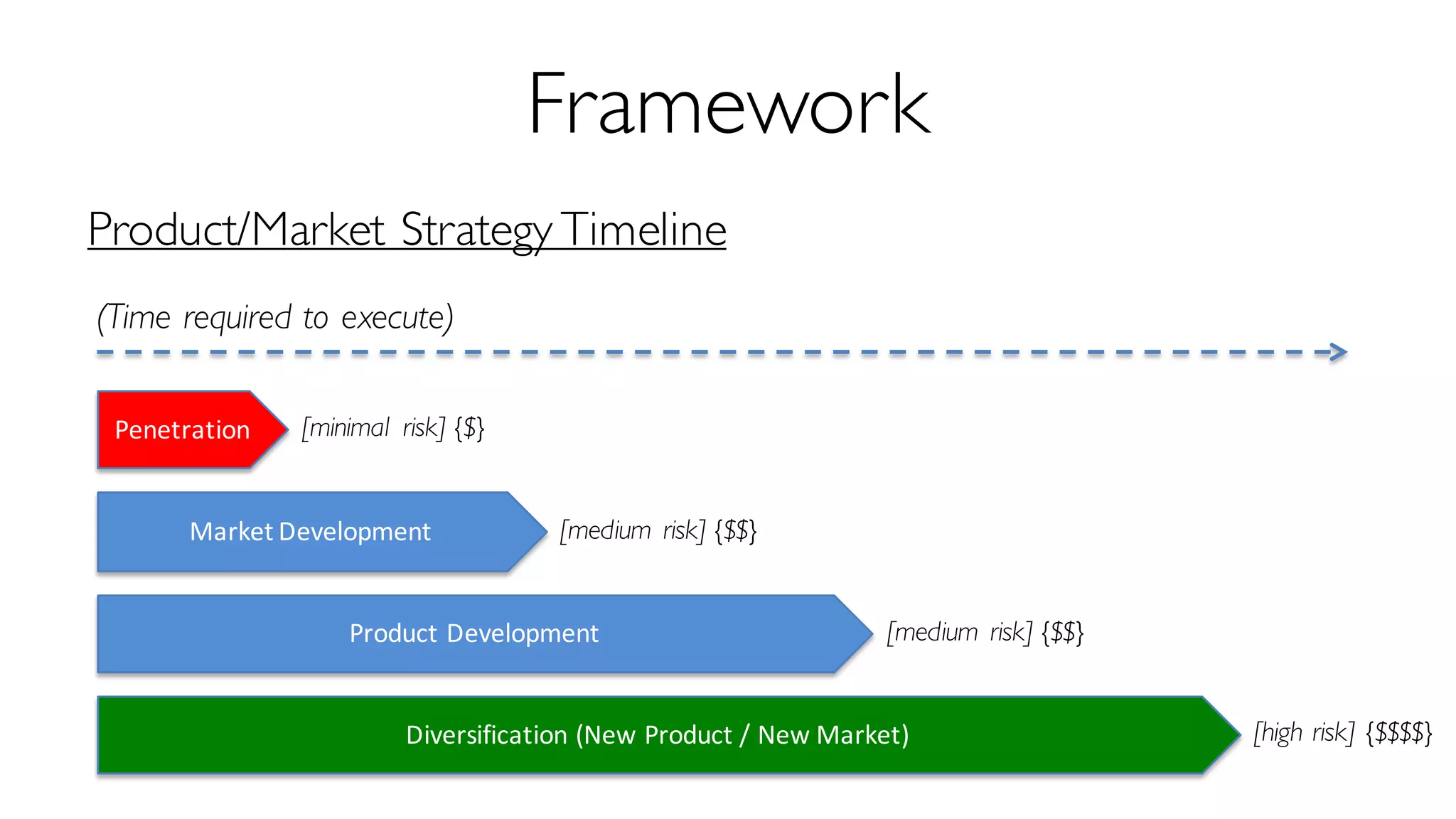 Framework

Product/Market Strategy Timeline

(Time required to execute)

Penetration [minimal risk] {\$}

Market Development [medium risk] {\$\$}

Product Development [medium risk] {\$\$}

Diversification (New Product / New Market) [high risk] {\$\$\$\$}